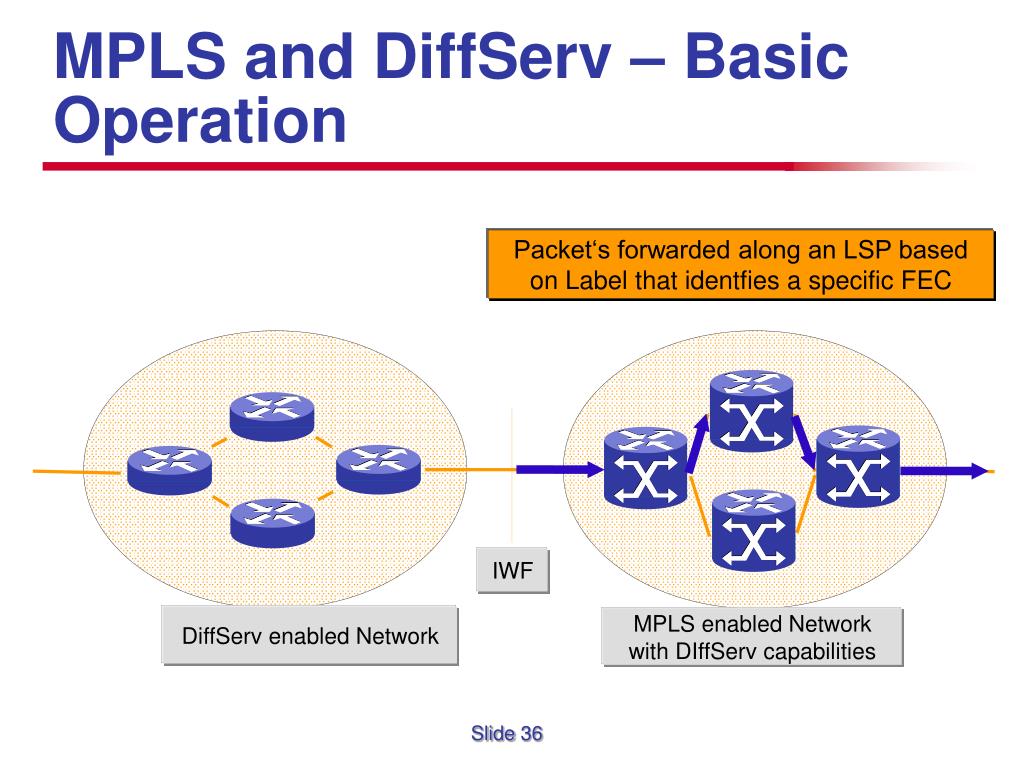 MPLS and DiffServ – Basic Operation

Packet‘s forwarded along an LSP based on Label that identfies a specific FEC

IWF

DiffServ enabled Network

MPLS enabled Network with DIffServ capabilities

Slide 36